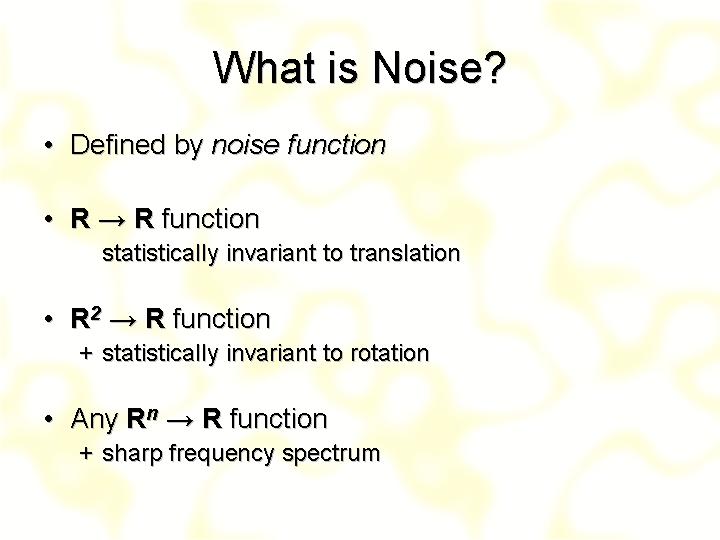 What is Noise?

• Defined by noise function

• $\mathbf{R} \rightarrow \mathbf{R}$ function
statistically invariant to translation

• $\mathbf{R}^2 \rightarrow \mathbf{R}$ function
+ statistically invariant to rotation

• Any $\mathbf{R}^n \rightarrow \mathbf{R}$ function
+ sharp frequency spectrum